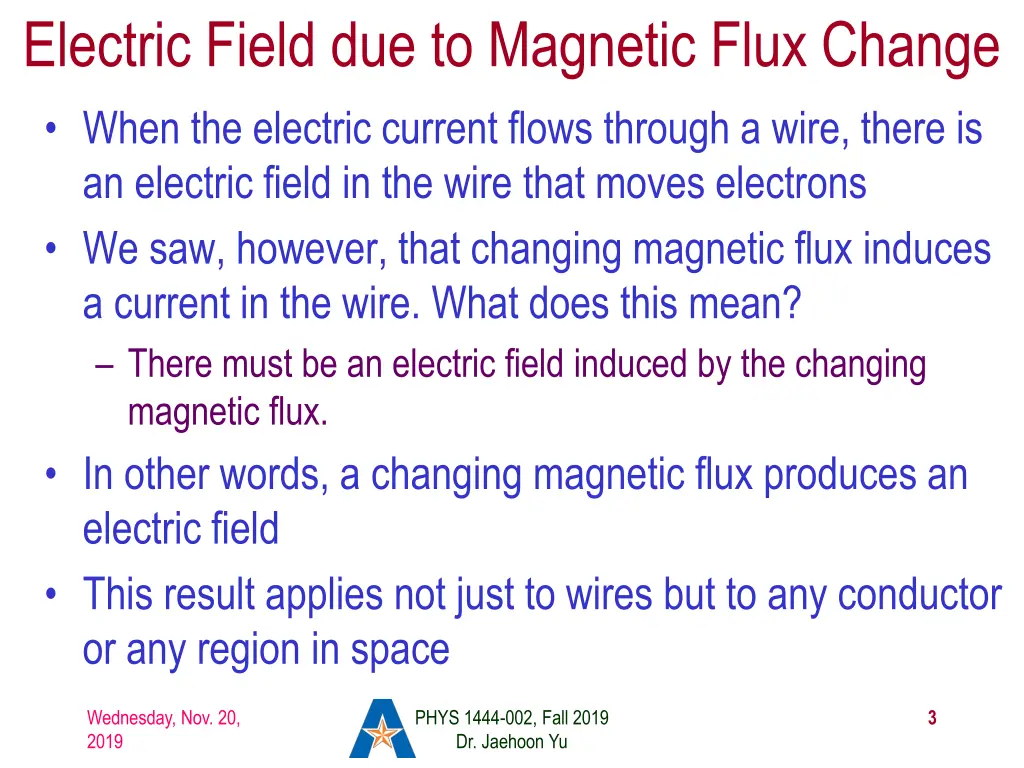 Electric Field due to Magnetic Flux Change

• When the electric current flows through a wire, there is an electric field in the wire that moves electrons
• We saw, however, that changing magnetic flux induces a current in the wire. What does this mean?
– There must be an electric field induced by the changing magnetic flux.
• In other words, a changing magnetic flux produces an electric field
• This result applies not just to wires but to any conductor or any region in space

Wednesday, Nov. 20, 2019

PHYS 1444-002, Fall 2019
Dr. Jaehoon Yu

3